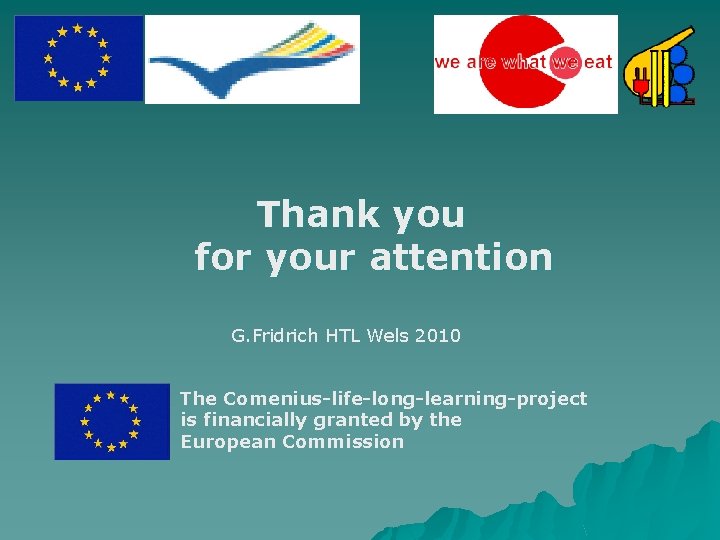 we are what we eat

Thank you
for your attention

G.Fridrich HTL Wels 2010

The Comenius-life-long-learning-project is financially granted by the European Commission